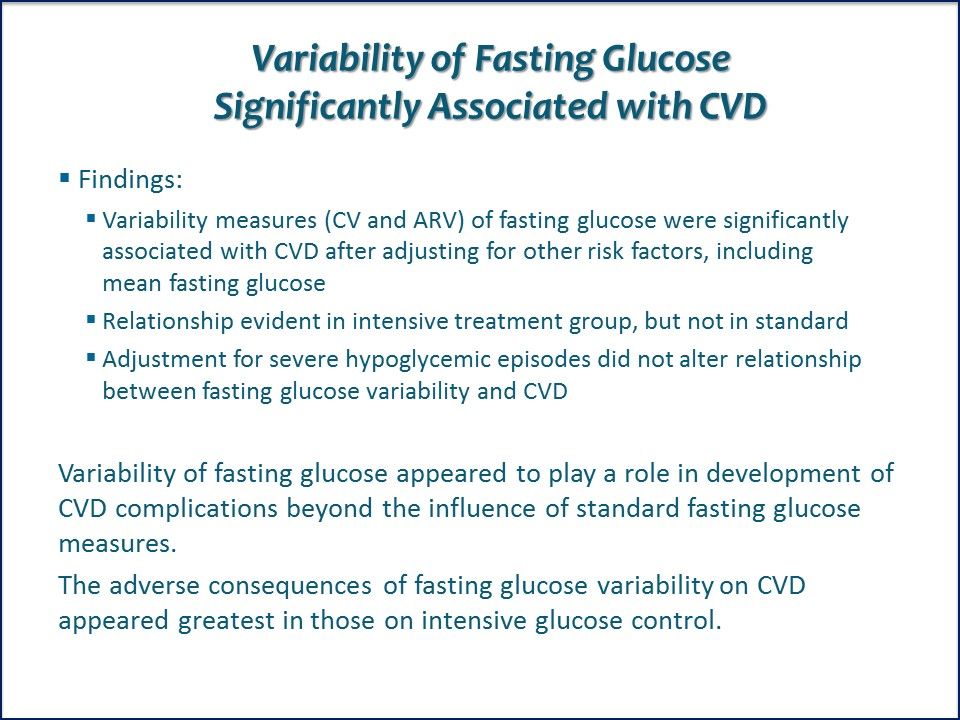 Variability of Fasting Glucose
Significantly Associated with CVD

▪ Findings:

▪ Variability measures (CV and ARV) of fasting glucose were significantly associated with CVD after adjusting for other risk factors, including mean fasting glucose

▪ Relationship evident in intensive treatment group, but not in standard

▪ Adjustment for severe hypoglycemic episodes did not alter relationship between fasting glucose variability and CVD

Variability of fasting glucose appeared to play a role in development of CVD complications beyond the influence of standard fasting glucose measures.

The adverse consequences of fasting glucose variability on CVD appeared greatest in those on intensive glucose control.